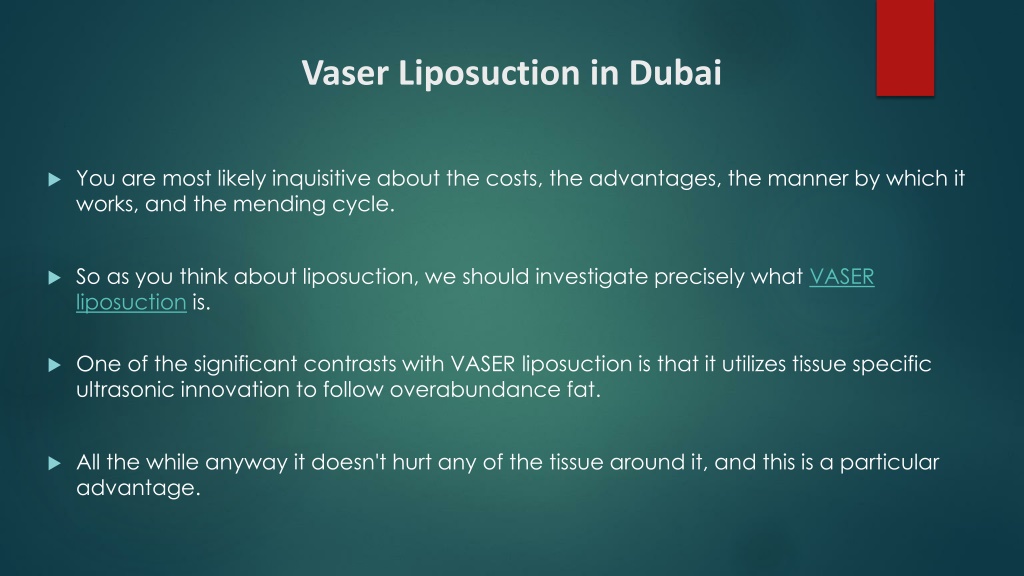 Vaser Liposuction in Dubai

You are most likely inquisitive about the costs, the advantages, the manner by which it works, and the mending cycle.

So as you think about liposuction, we should investigate precisely what VASER liposuction is.

One of the significant contrasts with VASER liposuction is that it utilizes tissue specific ultrasonic innovation to follow overabundance fat.

All the while anyway it doesn't hurt any of the tissue around it, and this is a particular advantage.